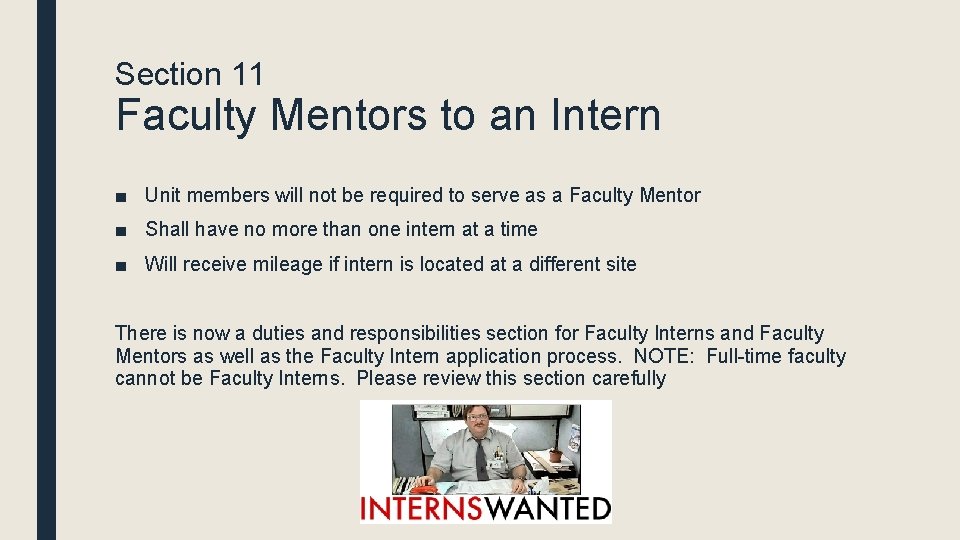 Section 11
Faculty Mentors to an Intern

■ Unit members will not be required to serve as a Faculty Mentor
■ Shall have no more than one intern at a time
■ Will receive mileage if intern is located at a different site

There is now a duties and responsibilities section for Faculty Interns and Faculty Mentors as well as the Faculty Intern application process. NOTE: Full-time faculty cannot be Faculty Interns. Please review this section carefully

INTERNSWANTED